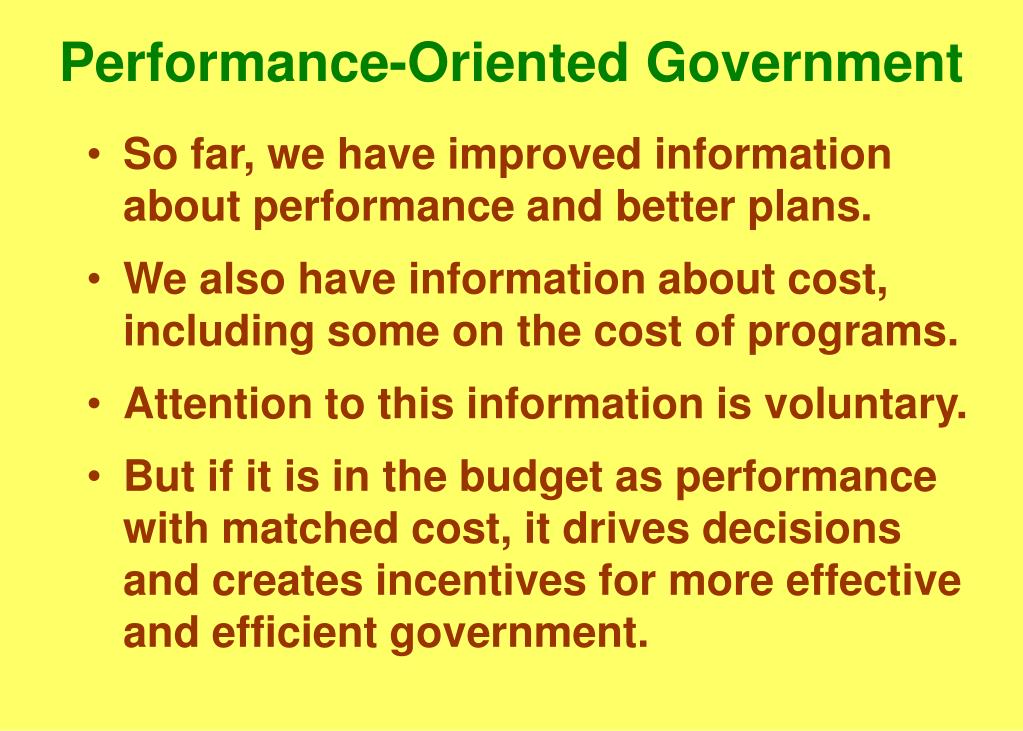 Performance-Oriented Government

• So far, we have improved information about performance and better plans.

• We also have information about cost, including some on the cost of programs.

• Attention to this information is voluntary.

• But if it is in the budget as performance with matched cost, it drives decisions and creates incentives for more effective and efficient government.